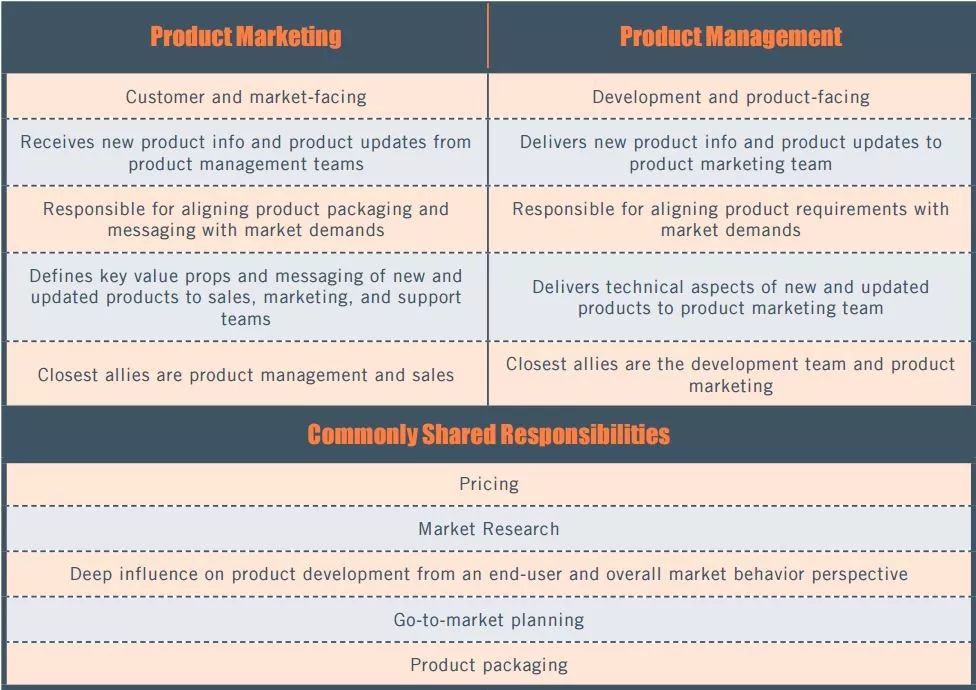 | Product Marketing | Product Management |
|---|---|
| Customer and market-facing | Development and product-facing |
| Receives new product info and product updates from product management teams | Delivers new product info and product updates to product marketing team |
| Responsible for aligning product packaging and messaging with market demands | Responsible for aligning product requirements with market demands |
| Defines key value props and messaging of new and updated products to sales, marketing, and support teams | Delivers technical aspects of new and updated products to product marketing team |
| Closest allies are product management and sales | Closest allies are the development team and product marketing |

| Commonly Shared Responsibilities |
|---|
| Pricing |
| Market Research |
| Deep influence on product development from an end-user and overall market behavior perspective |
| Go-to-market planning |
| Product packaging |